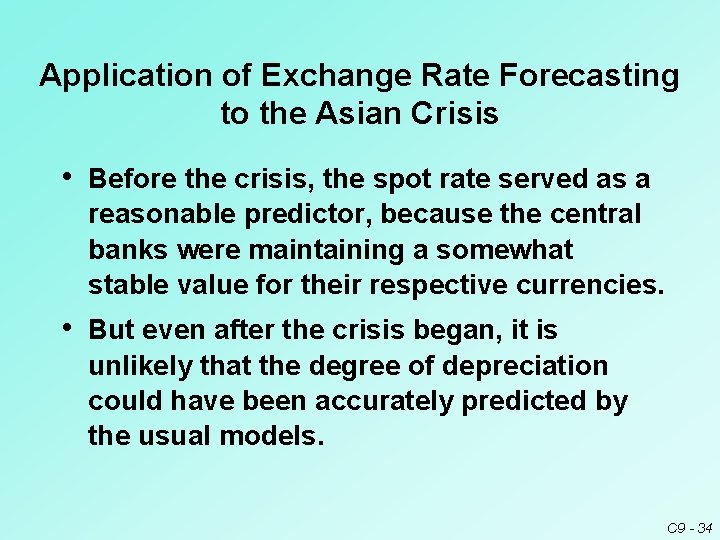 Application of Exchange Rate Forecasting to the Asian Crisis

• Before the crisis, the spot rate served as a reasonable predictor, because the central banks were maintaining a somewhat stable value for their respective currencies.

• But even after the crisis began, it is unlikely that the degree of depreciation could have been accurately predicted by the usual models.

C9 - 34